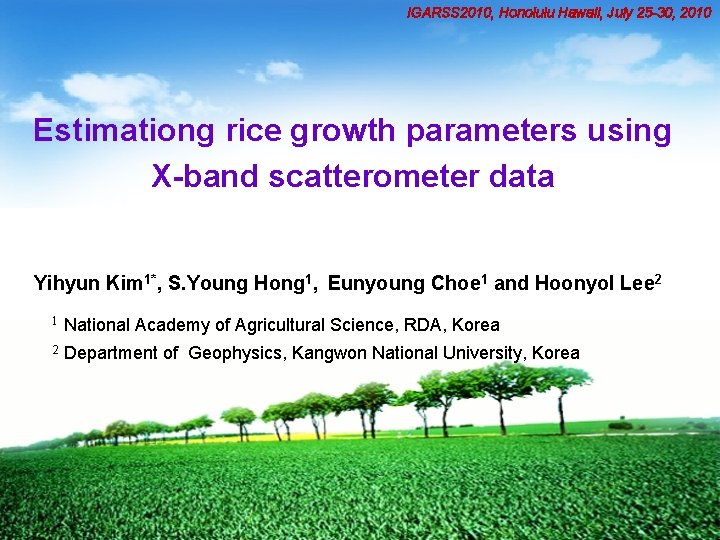 IGARSS2010, Honolulu Hawaii, July 25-30, 2010

Estimationg rice growth parameters using X-band scatterometer data

Yihyun Kim$^{1*}$, S.Young Hong$^{1}$, Eunyoung Choe$^{1}$ and Hoonyol Lee$^{2}$

$^{1}$ National Academy of Agricultural Science, RDA, Korea

$^{2}$ Department of Geophysics, Kangwon National University, Korea